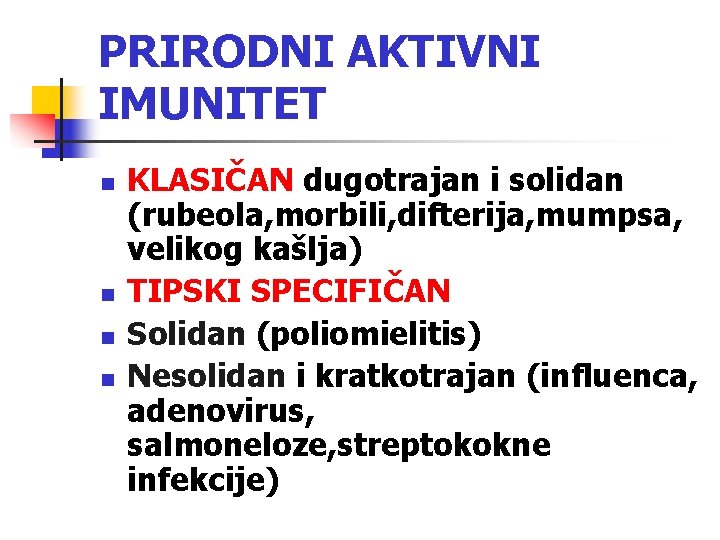 PRIRODNI AKTIVNI IMUNITET

- KLASIČAN dugotrajan i solidan (rubeola,morbili,difterija,mumpsa, velikog kašlja)
- TIPSKI SPECIFIČAN
- Solidan (poliomielitis)
- Nesolidan i kratkotrajan (influenca, adenovirus, salmoneloze,streptokokne infekcije)